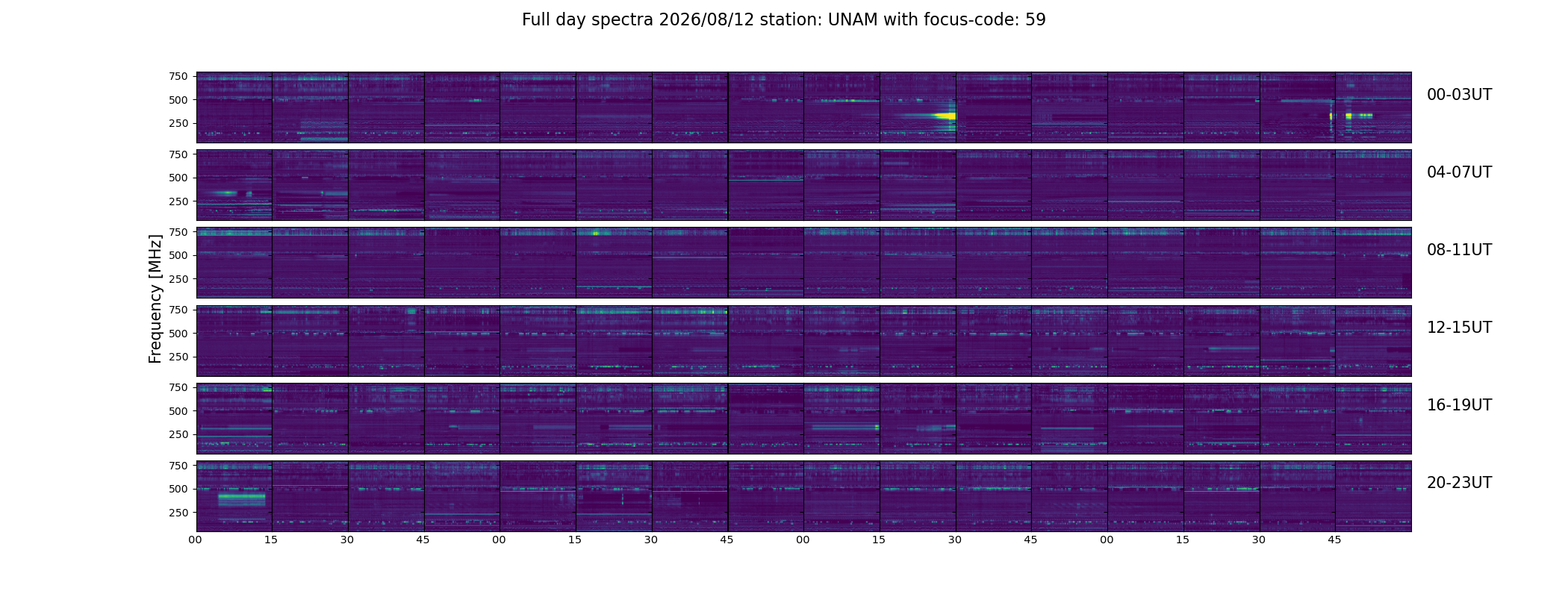 Full day spectra 2026/08/12 station: UNAM with focus-code: 59

Frequency [MHz]

750
500
250

00-03UT

750
500
250

04-07UT

750
500
250

08-11UT

750
500
250

12-15UT

750
500
250

16-19UT

750
500
250

20-23UT

00 15 30 45 00 15 30 45 00 15 30 45 00 15 30 45